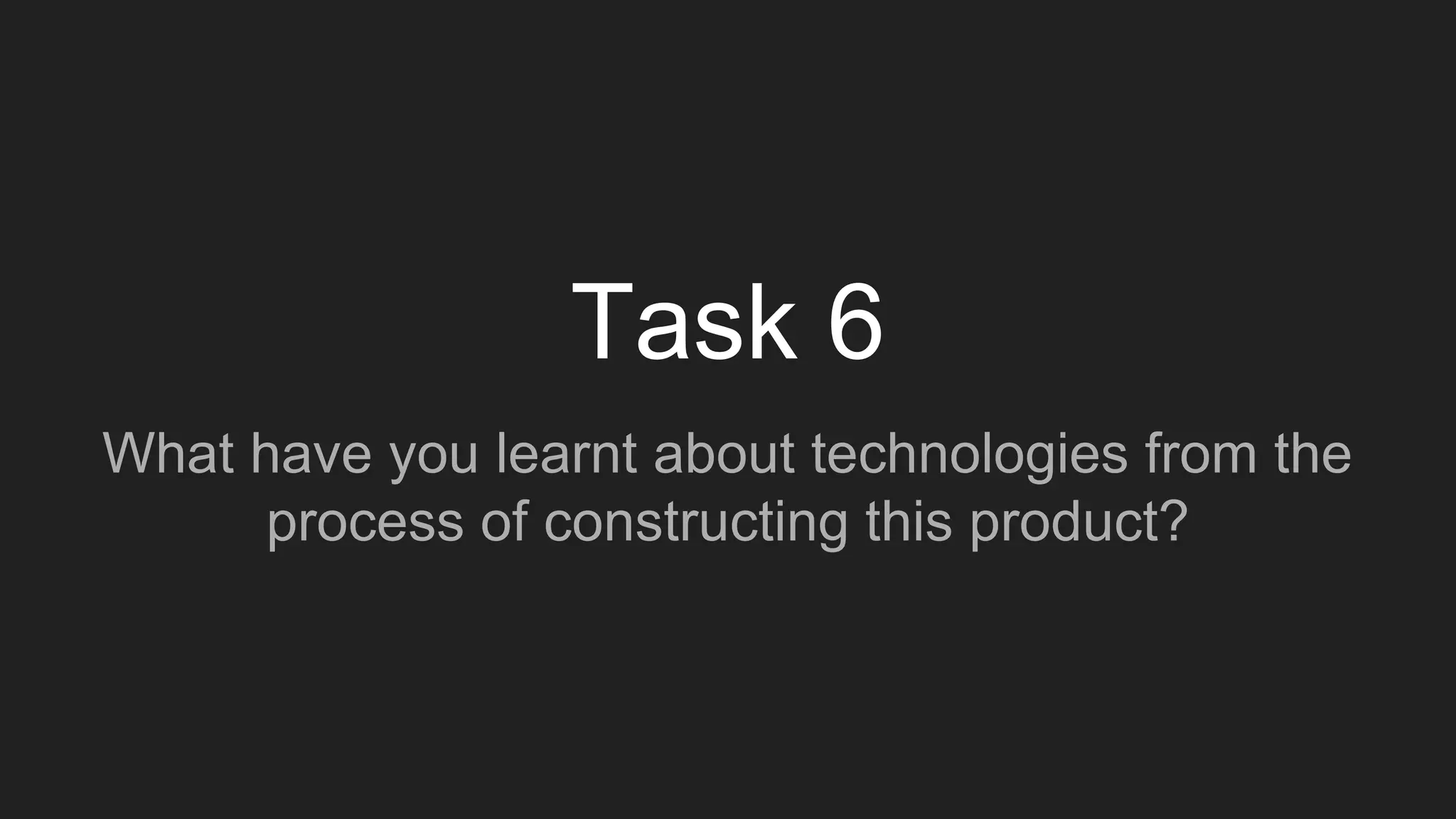 Task 6

What have you learnt about technologies from the process of constructing this product?